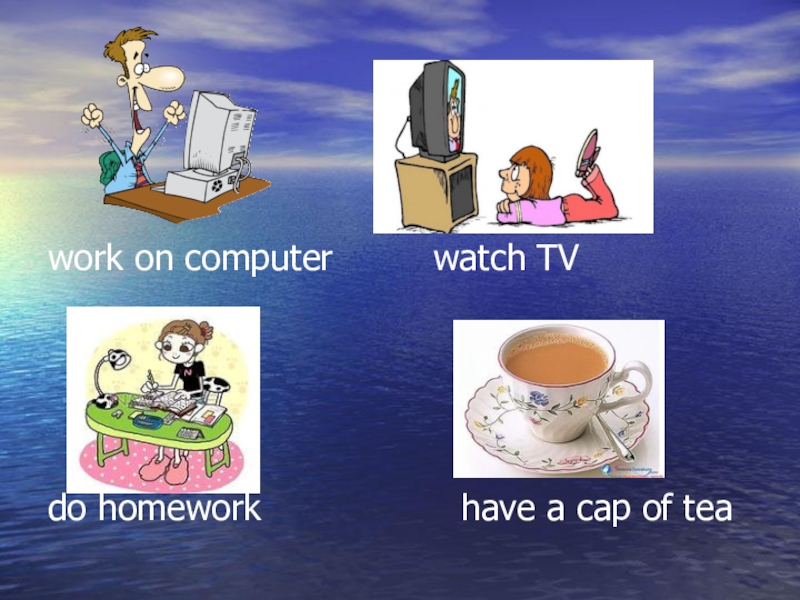 work on computer

watch TV

do homework

have a cap of tea